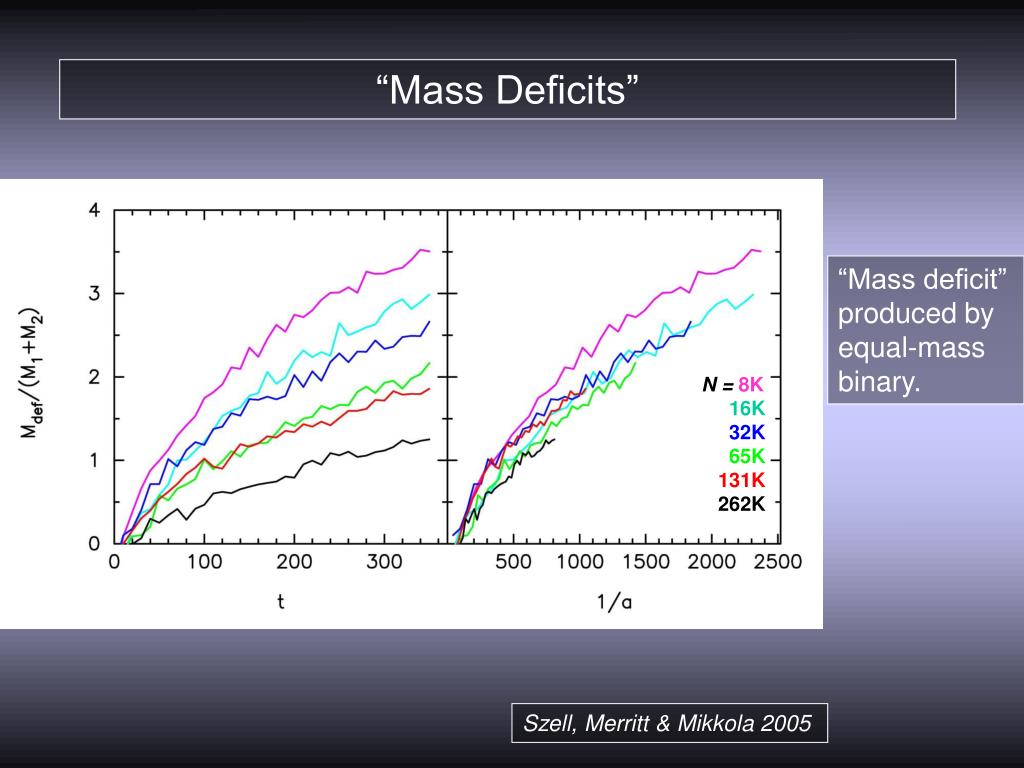 “Mass Deficits”

$M_{def}/(M_1+M_2)$

4
3
2
1
0

0 100 200 300

t

500 1000 1500 2000 2500

1/a

N = 8K
16K
32K
65K
131K
262K

“Mass deficit” produced by equal-mass binary.

Szell, Merritt & Mikkola 2005